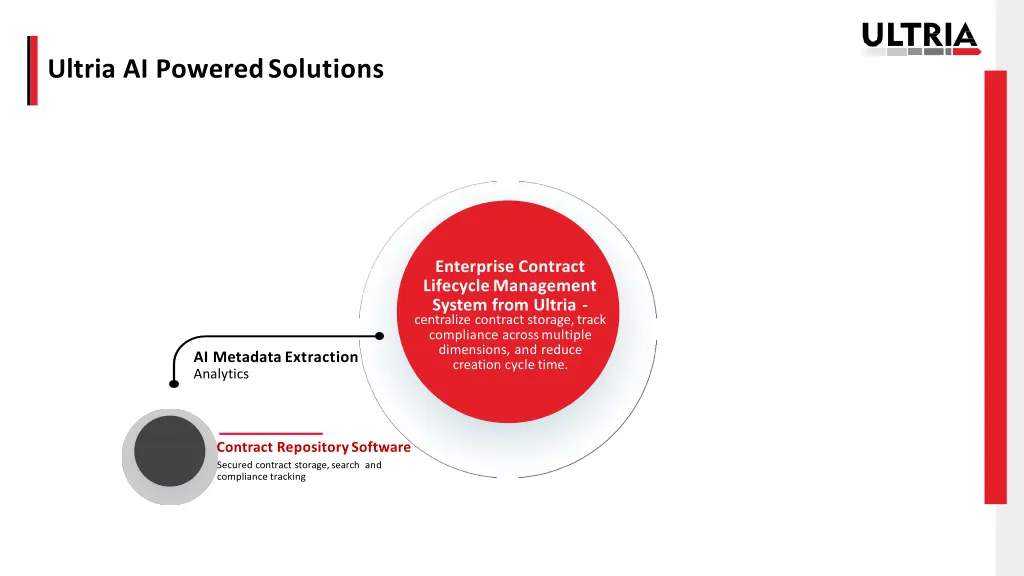 ULTRIA

Ultria AI Powered Solutions

Enterprise Contract Lifecycle Management System from Ultria - centralize contract storage, track compliance across multiple dimensions, and reduce creation cycle time.

AI Metadata Extraction
Analytics

Contract Repository Software
Secured contract storage, search and compliance tracking